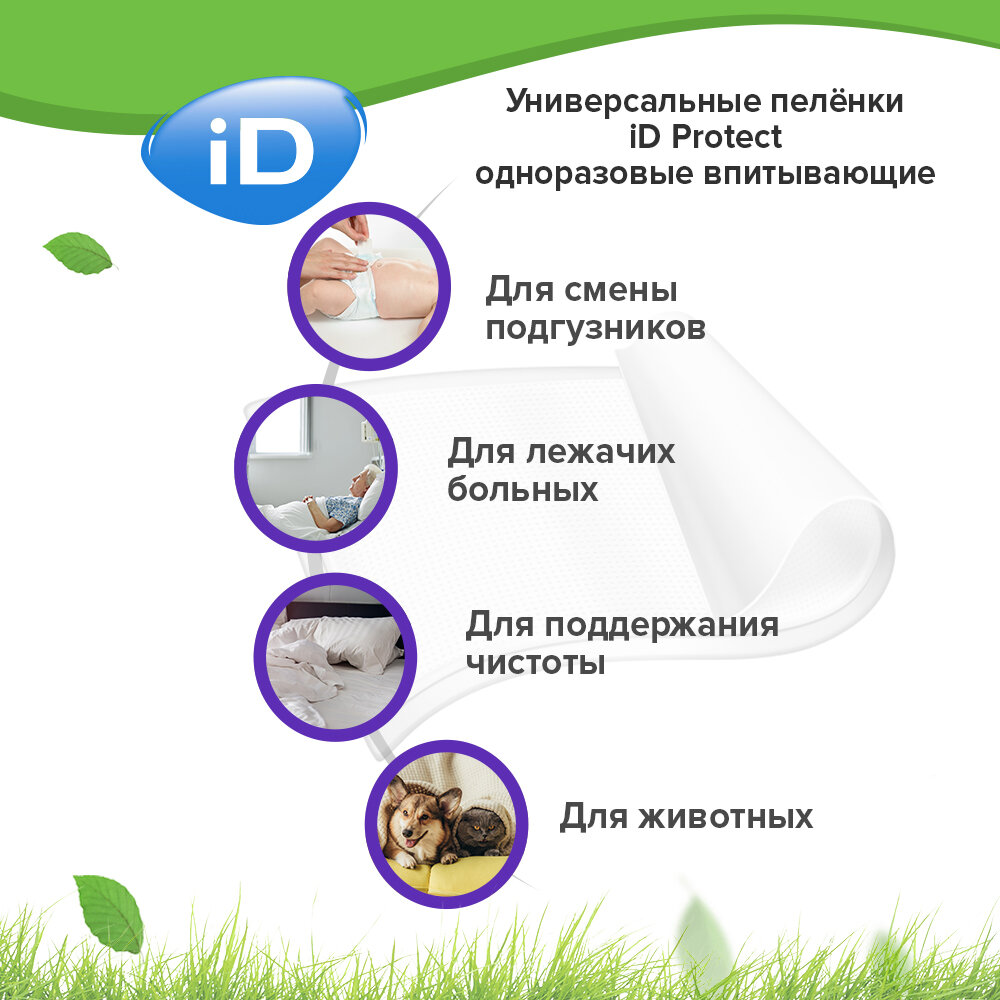 iD

Универсальные пелёнки
iD Protect
одноразовые впитывающие

Для смены подгузников

Для лежачих больных

Для поддержания чистоты

Для животных